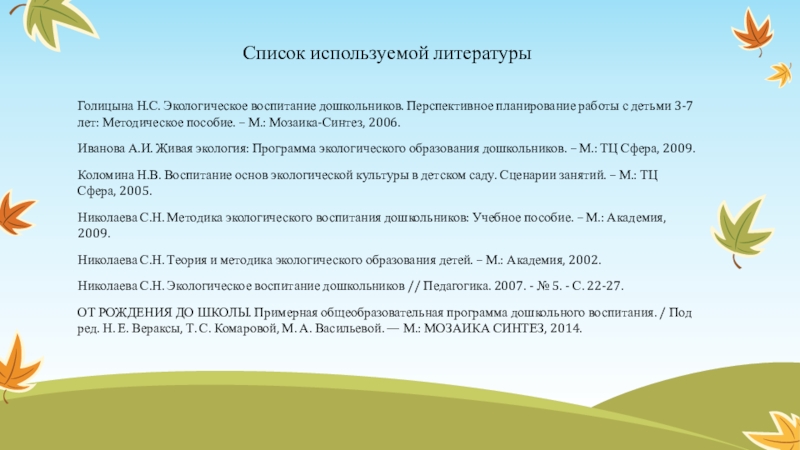 Список используемой литературы

Голицына Н.С. Экологическое воспитание дошкольников. Перспективное планирование работы с детьми 3-7 лет: Методическое пособие. – М.: Мозаика-Синтез, 2006.

Иванова А.И. Живая экология: Программа экологического образования дошкольников. – М.: ТЦ Сфера, 2009.

Коломина Н.В. Воспитание основ экологической культуры в детском саду. Сценарии занятий. – М.: ТЦ Сфера, 2005.

Николаева С.Н. Методика экологического воспитания дошкольников: Учебное пособие. – М.: Академия, 2009.

Николаева С.Н. Теория и методика экологического образования детей. – М.: Академия, 2002.

Николаева С.Н. Экологическое воспитание дошкольников // Педагогика. 2007. - № 5. - С. 22-27.

ОТ РОЖДЕНИЯ ДО ШКОЛЫ. Примерная общеобразовательная программа дошкольного воспитания. / Под ред. Н. Е. Вераксы, Т. С. Комаровой, М. А. Васильевой. — М.: МОЗАИКА СИНТЕЗ, 2014.